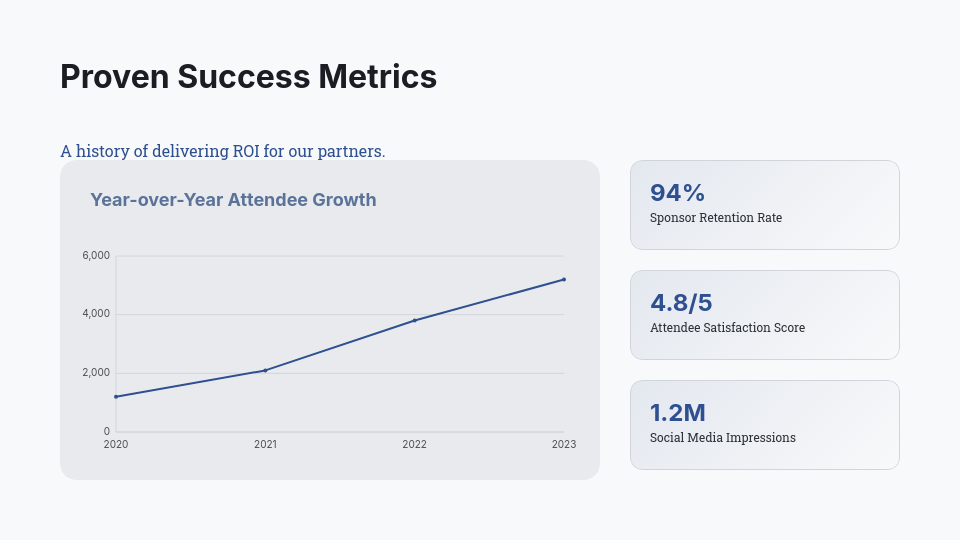 Proven Success Metrics

A history of delivering ROI for our partners.

Year-over-Year Attendee Growth

6,000
4,000
2,000
0
2020
2021
2022
2023

94%
Sponsor Retention Rate

4.8/5
Attendee Satisfaction Score

1.2M
Social Media Impressions